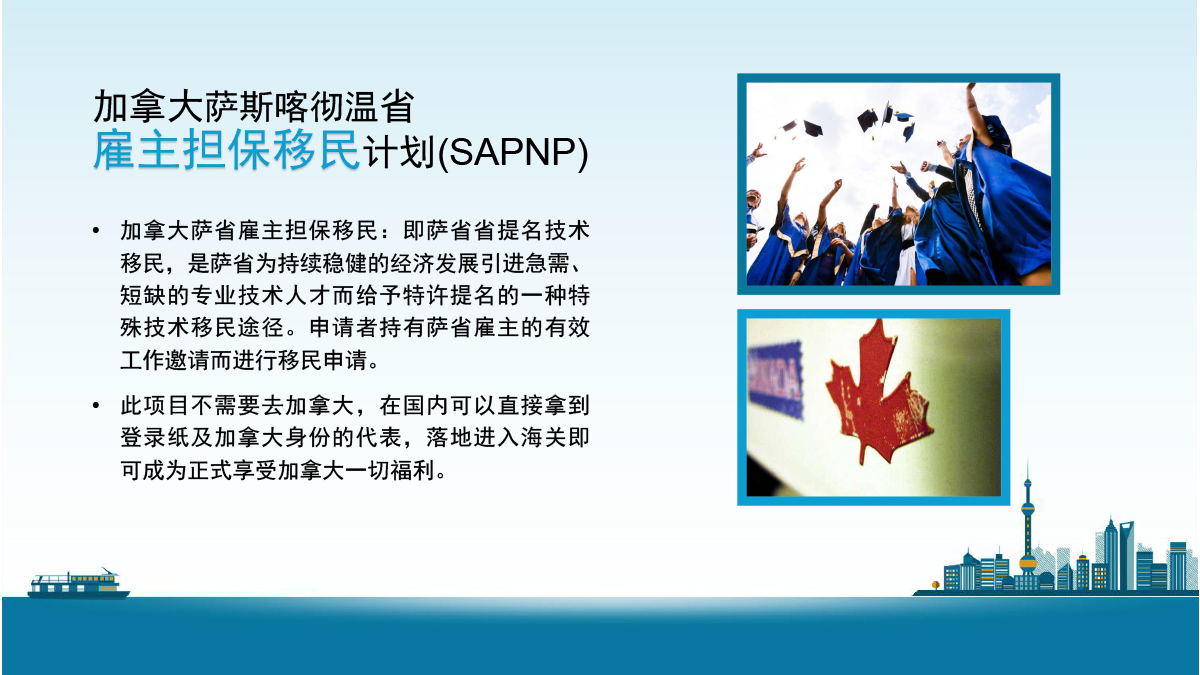 加拿大萨斯喀彻温省
雇主担保移民计划(SAPNP)

• 加拿大萨省雇主担保移民：即萨省省提名技术移民，是萨省为持续稳健的经济发展引进急需、短缺的专业技术人才而给予特许提名的一种特殊技术移民途径。申请者持有萨省雇主的有效工作邀请而进行移民申请。

• 此项目不需要去加拿大，在国内可以直接拿到登录纸及加拿大身份的代表，落地进入海关即可成为正式享受加拿大一切福利。